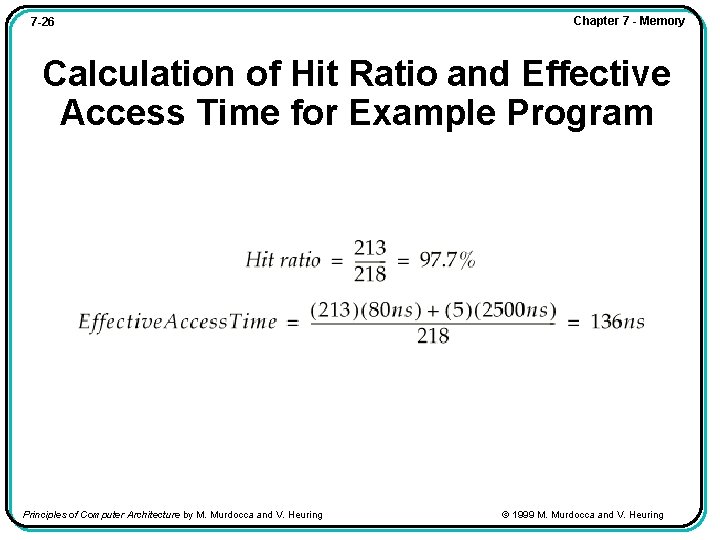 7-26

Chapter 7 - Memory

Calculation of Hit Ratio and Effective Access Time for Example Program

$Hit\ ratio = \frac{213}{218} = 97.7\%$

$EffectiveAccessTime = \frac{(213)(80ns) + (5)(2500ns)}{218} = 136ns$

Principles of Computer Architecture by M. Murdocca and V. Heuring

© 1999 M. Murdocca and V. Heuring